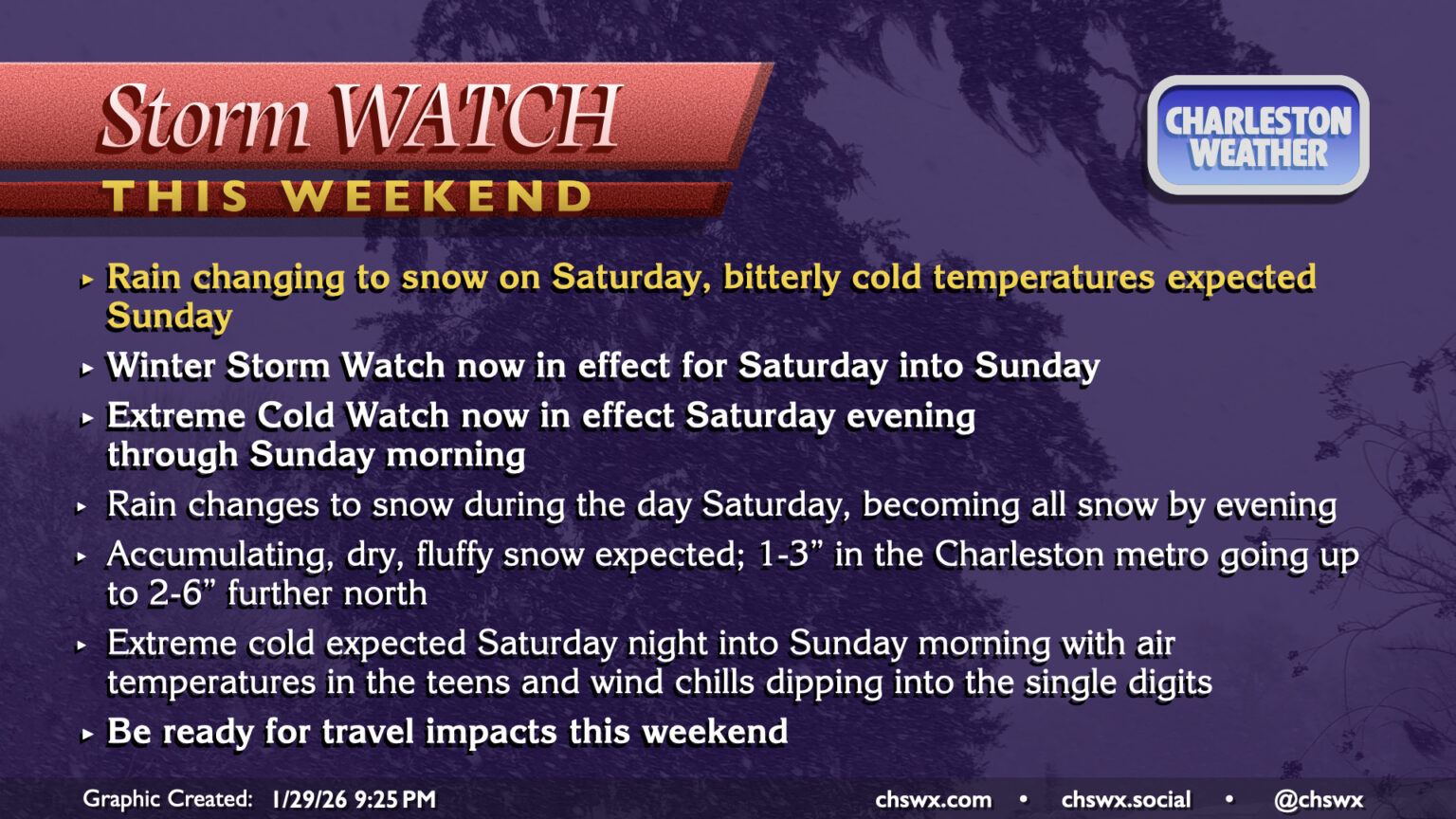 Storm WATCH
THIS WEEKEND

CHARLESTON WEATHER

▸ Rain changing to snow on Saturday, bitterly cold temperatures expected Sunday

▸ Winter Storm Watch now in effect for Saturday into Sunday

▸ Extreme Cold Watch now in effect Saturday evening through Sunday morning

▸ Rain changes to snow during the day Saturday, becoming all snow by evening

▸ Accumulating, dry, fluffy snow expected; 1-3” in the Charleston metro going up to 2-6” further north

▸ Extreme cold expected Saturday night into Sunday morning with air temperatures in the teens and wind chills dipping into the single digits

▸ Be ready for travel impacts this weekend

Graphic Created: 1/29/26 9:25 PM chswx.com • chswx.social • @chswx